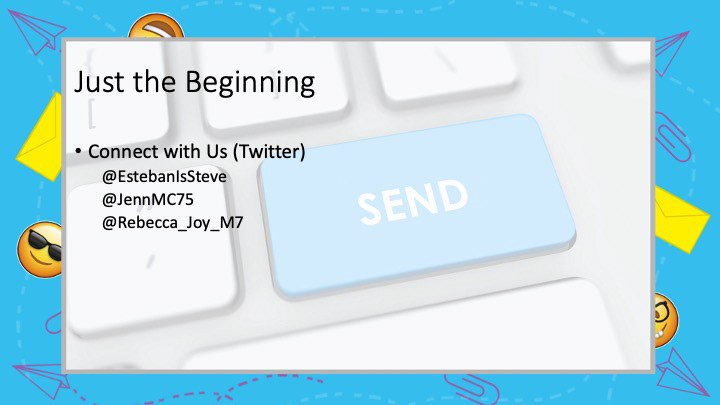 Just the Beginning

• Connect with Us (Twitter)
@EstebanIsSteve
@JennMC75
@Rebecca_Joy_M7

SEND